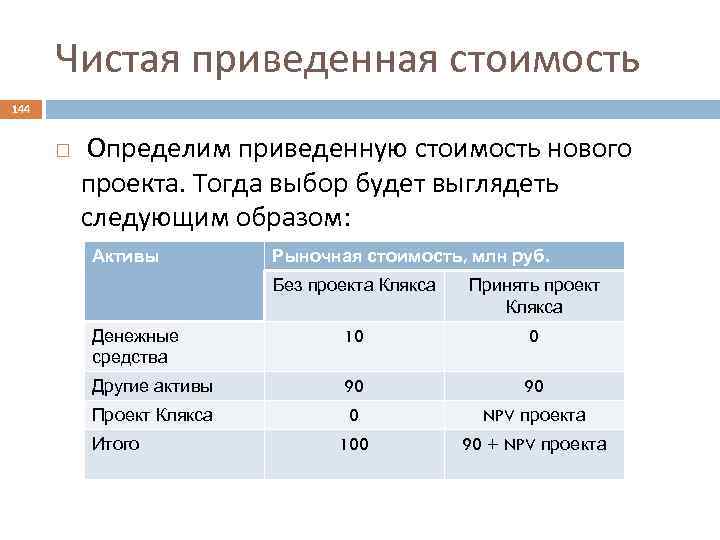 Чистая приведенная стоимость

144

Определим приведенную стоимость нового проекта. Тогда выбор будет выглядеть следующим образом:

| Активы | Рыночная стоимость, млн руб. | |
|---|---|---|
| | Без проекта Клякса | Принять проект Клякса |
| Денежные средства | 10 | 0 |
| Другие активы | 90 | 90 |
| Проект Клякса | 0 | NPV проекта |
| Итого | 100 | 90 + NPV проекта |